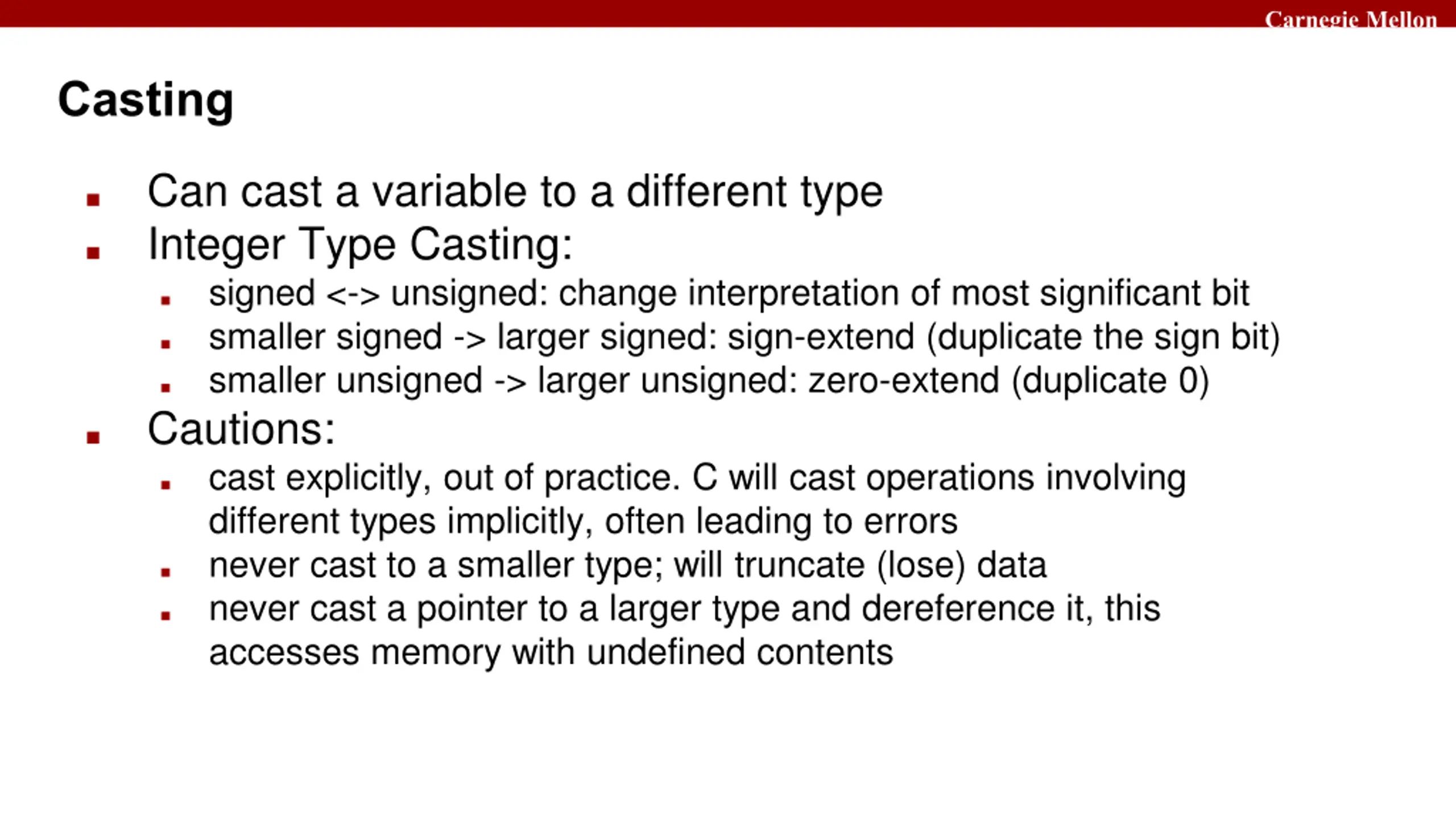 Carnegie Mellon

Casting

- Can cast a variable to a different type
- Integer Type Casting:
  - signed <-> unsigned: change interpretation of most significant bit
  - smaller signed -> larger signed: sign-extend (duplicate the sign bit)
  - smaller unsigned -> larger unsigned: zero-extend (duplicate 0)
- Cautions:
  - cast explicitly, out of practice. C will cast operations involving different types implicitly, often leading to errors
  - never cast to a smaller type; will truncate (lose) data
  - never cast a pointer to a larger type and dereference it, this accesses memory with undefined contents